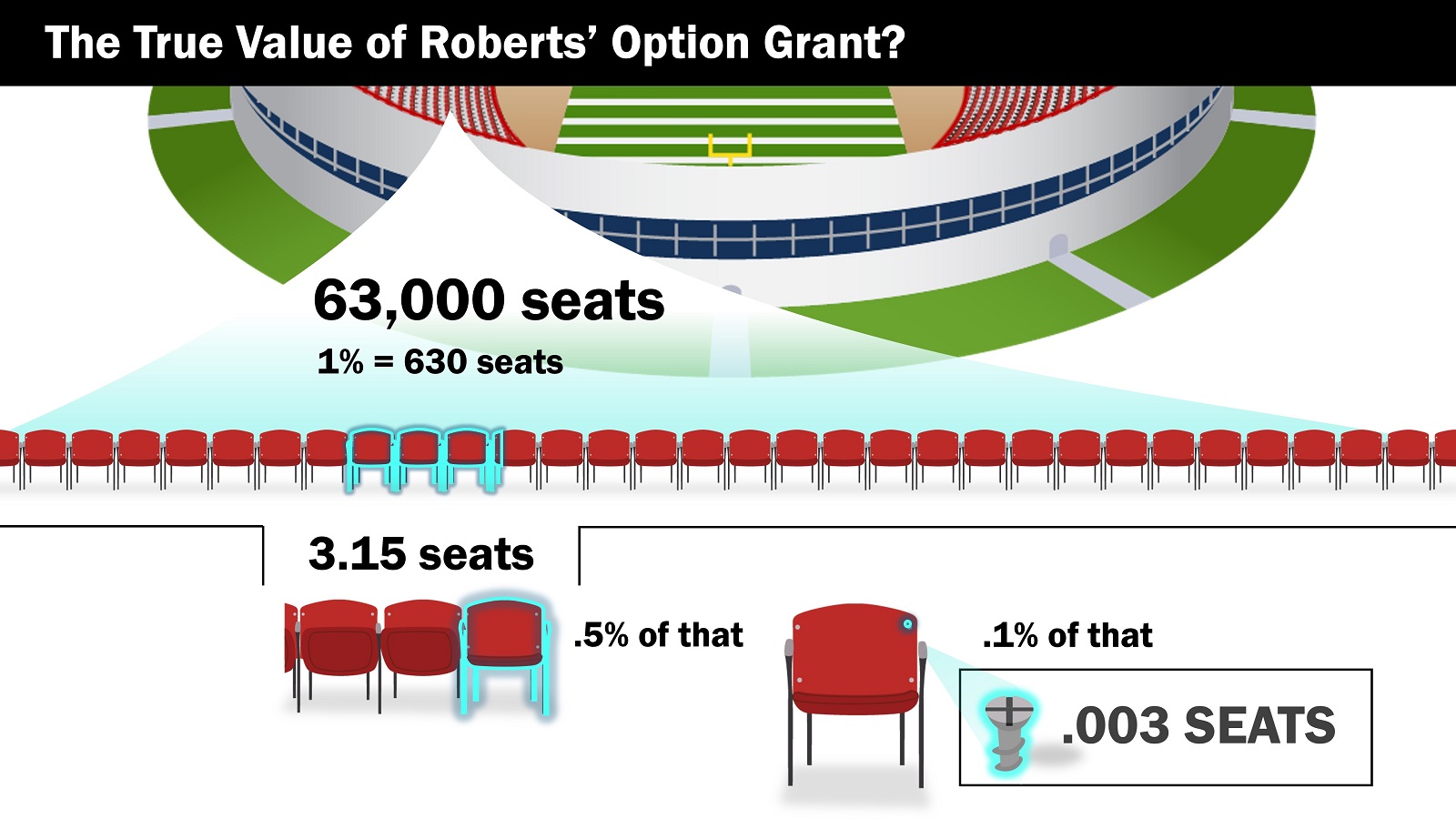 The True Value of Roberts' Option Grant?

63,000 seats

1% = 630 seats

3.15 seats

.5% of that

.1% of that

.003 SEATS